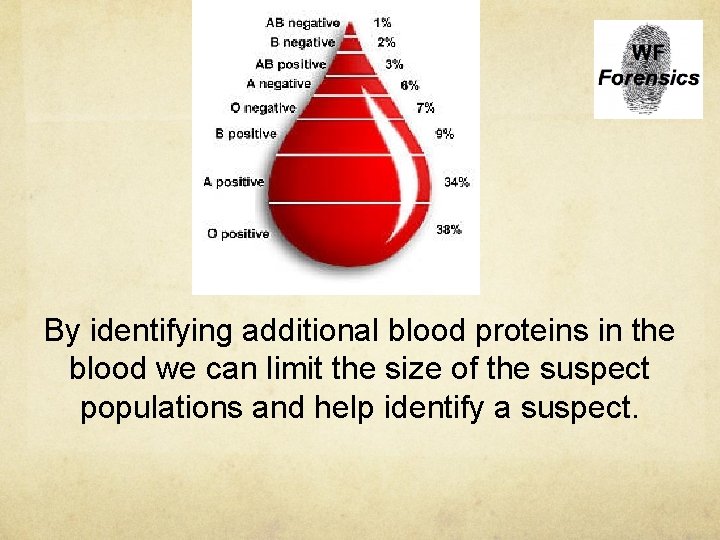 AB negative 1%
B negative 2%
AB positive 3%
A negative 6%
O negative 7%
B positive 9%
A positive 34%
O positive 38%

WF Forensics

By identifying additional blood proteins in the blood we can limit the size of the suspect populations and help identify a suspect.